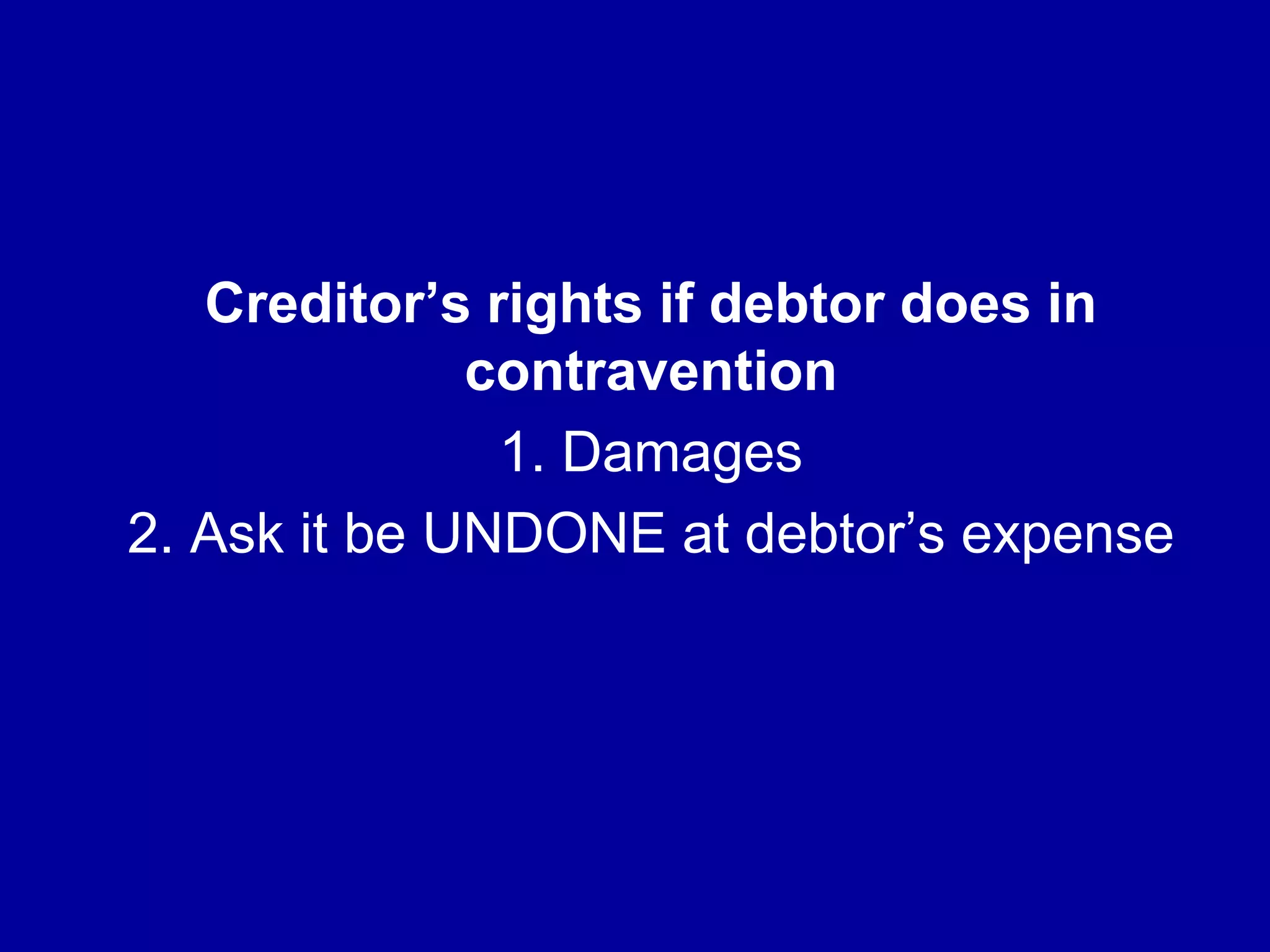 Creditor’s rights if debtor does in contravention

1. Damages

2. Ask it be UNDONE at debtor’s expense